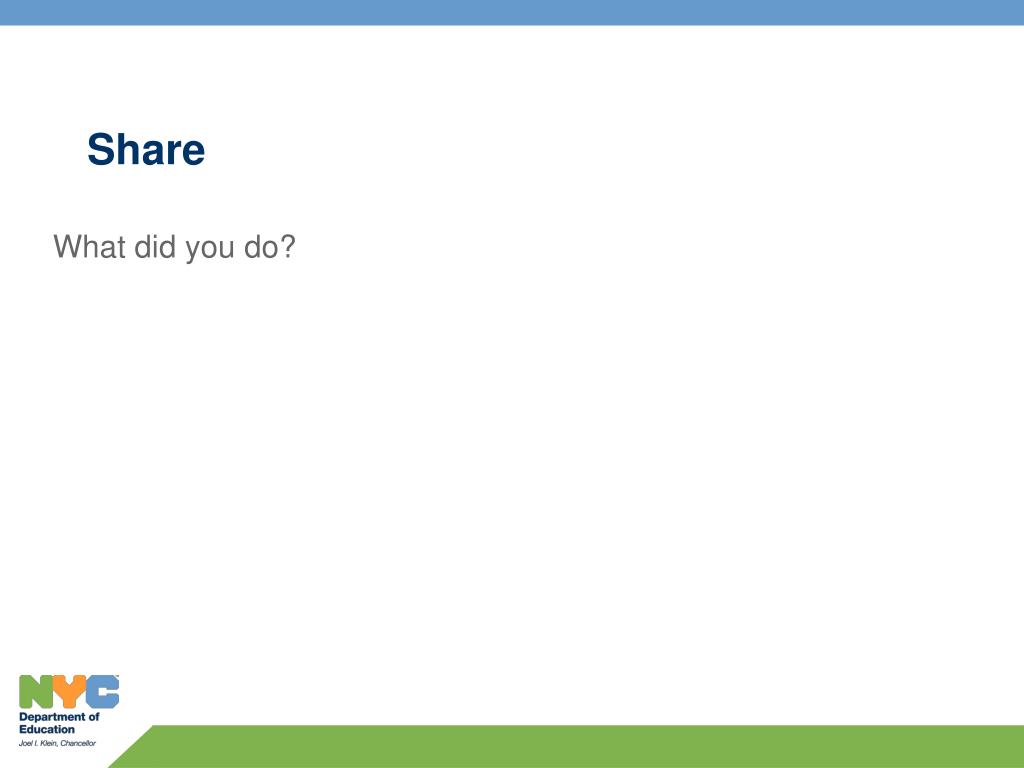 Share

What did you do?

NYC
Department of Education
Joel I. Klein, Chancellor